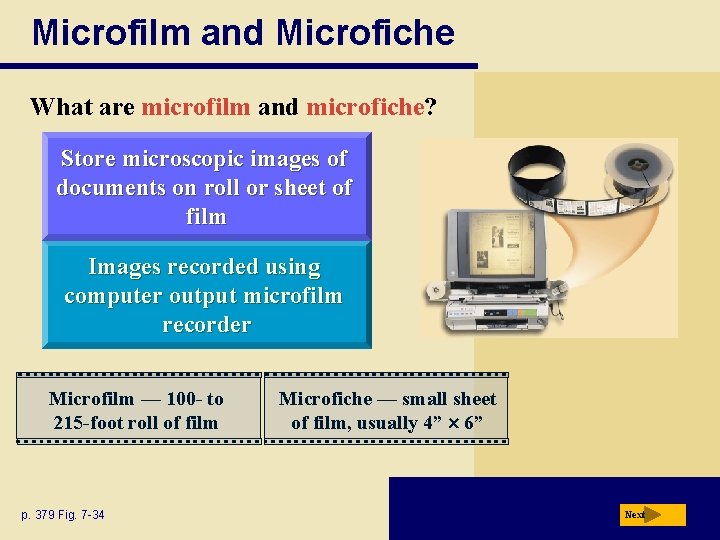 Microfilm and Microfiche

What are microfilm and microfiche?

Store microscopic images of documents on roll or sheet of film

Images recorded using computer output microfilm recorder

Microfilm — 100- to 215-foot roll of film

Microfiche — small sheet of film, usually 4” × 6”

p. 379 Fig. 7-34

Next